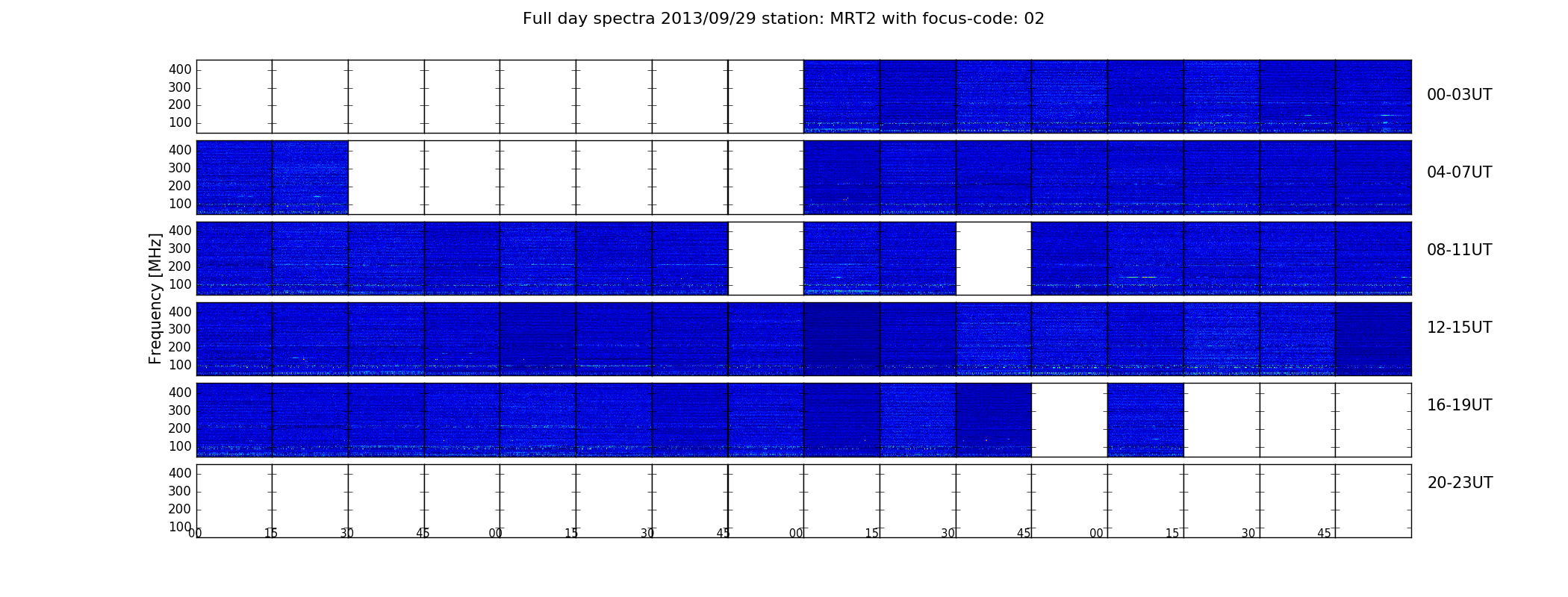 Full day spectra 2013/09/29 station: MRT2 with focus-code: 02

Frequency [MHz]

400
300
200
100

00-03UT

400
300
200
100

04-07UT

400
300
200
100

08-11UT

400
300
200
100

12-15UT

400
300
200
100

16-19UT

400
300
200
100

20-23UT

00 15 30 45 00 15 30 45 00 15 30 45 00 15 30 45